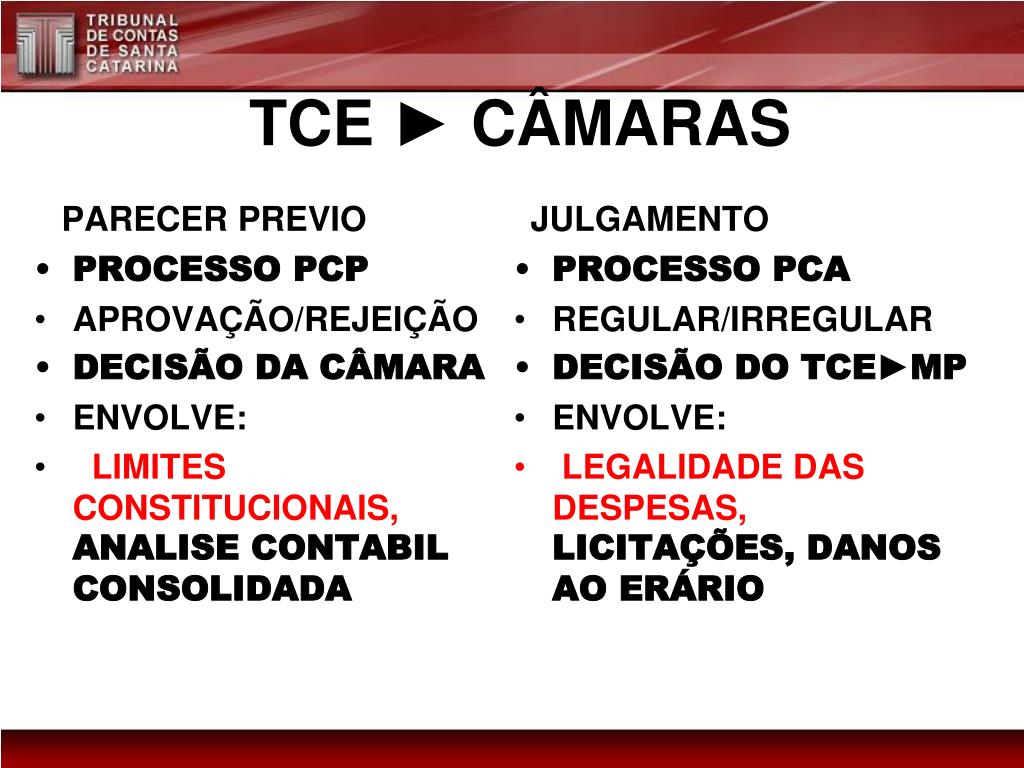 TRIBUNAL DE CONTAS DE SANTA CATARINA

TCE ► CÂMARAS

PARECER PREVIO
• PROCESSO PCP
• APROVAÇÃO/REJEIÇÃO
• DECISÃO DA CÂMARA
• ENVOLVE:
• LIMITES CONSTITUCIONAIS, ANALISE CONTABIL CONSOLIDADA

JULGAMENTO
• PROCESSO PCA
• REGULAR/IRREGULAR
• DECISÃO DO TCE►MP
• ENVOLVE:
• LEGALIDADE DAS DESPESAS, LICITAÇÕES, DANOS AO ERÁRIO